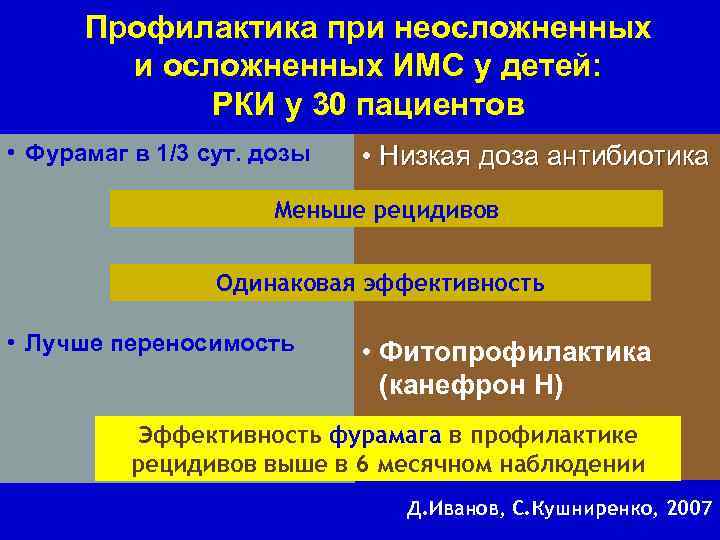 Профилактика при неосложненных и осложненных ИМС у детей: РКИ у 30 пациентов

• Фурамаг в 1/3 сут. дозы

• Низкая доза антибиотика

Меньше рецидивов

Одинаковая эффективность

• Лучше переносимость

• Фитопрофилактика (канефрон Н)

Эффективность фурамага в профилактике рецидивов выше в 6 месячном наблюдении

Д.Иванов, С.Кушниренко, 2007